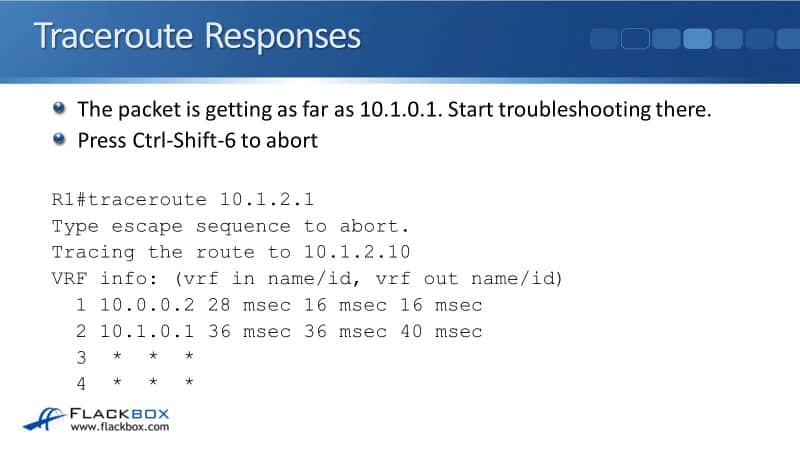 Traceroute Responses

The packet is getting as far as 10.1.0.1. Start troubleshooting there.

Press Ctrl-Shift-6 to abort

R1#traceroute 10.1.2.1
Type escape sequence to abort.
Tracing the route to 10.1.2.10
VRF info: (vrf in name/id, vrf out name/id)
1 10.0.0.2 28 msec 16 msec 16 msec
2 10.1.0.1 36 msec 36 msec 40 msec
3 * * *
4 * * *

FLACKBOX
www.flackbox.com